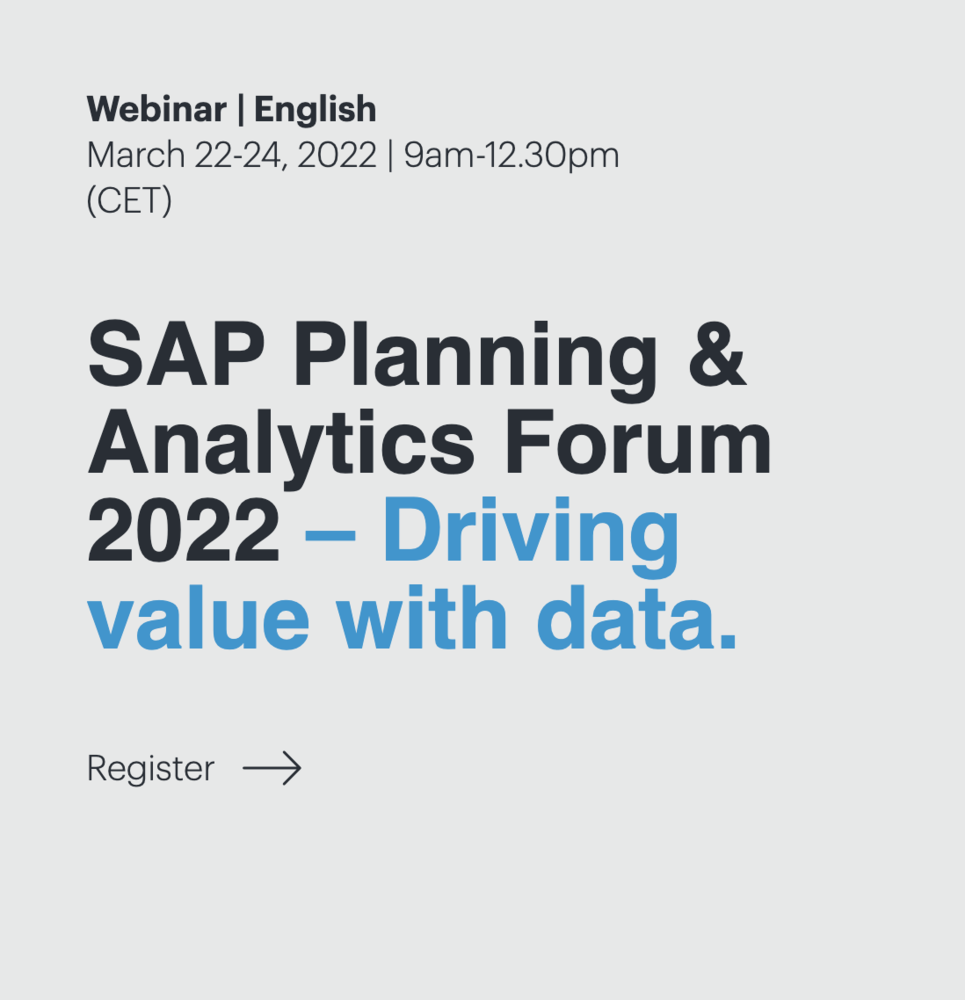 Webinar | English
March 22-24, 2022 | 9am-12.30pm (CET)

SAP Planning & Analytics Forum 2022 – Driving value with data.

Register